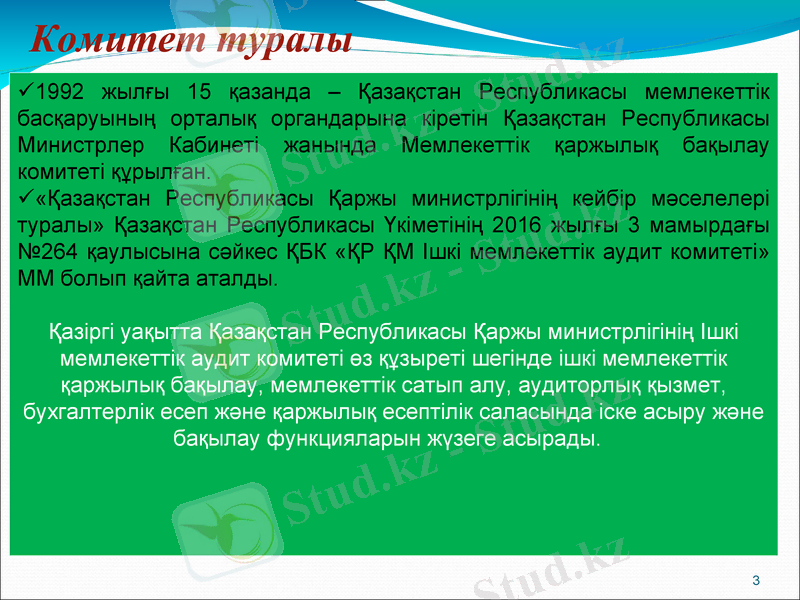 Комитет туралы

✓1992 жылғы 15 қазанда – Қазақстан Республикасы мемлекеттік басқаруының орталық органдарына кіретін Қазақстан Республикасы Министрлер Кабинеті жанында Мемлекеттік қаржылық бақылау комитеті құрылған.
✓«Қазақстан Республикасы Қаржы министрлігінің кейбір мәселелері туралы» Қазақстан Республикасы Үкіметінің 2016 жылғы 3 мамырдағы №264 қаулысына сәйкес ҚБК «ҚР ҚМ Ішкі мемлекеттік аудит комитеті» ММ болып қайта аталды.

Қазіргі уақытта Қазақстан Республикасы Қаржы министрлігінің Ішкі мемлекеттік аудит комитеті өз құзыреті шегінде ішкі мемлекеттік қаржылық бақылау, мемлекеттік сатып алу, аудиторлық қызмет, бухгалтерлік есеп және қаржылық есептілік саласында іске асыру және бақылау функцияларын жүзеге асырады.

Stud.kz - Stud.kz

3